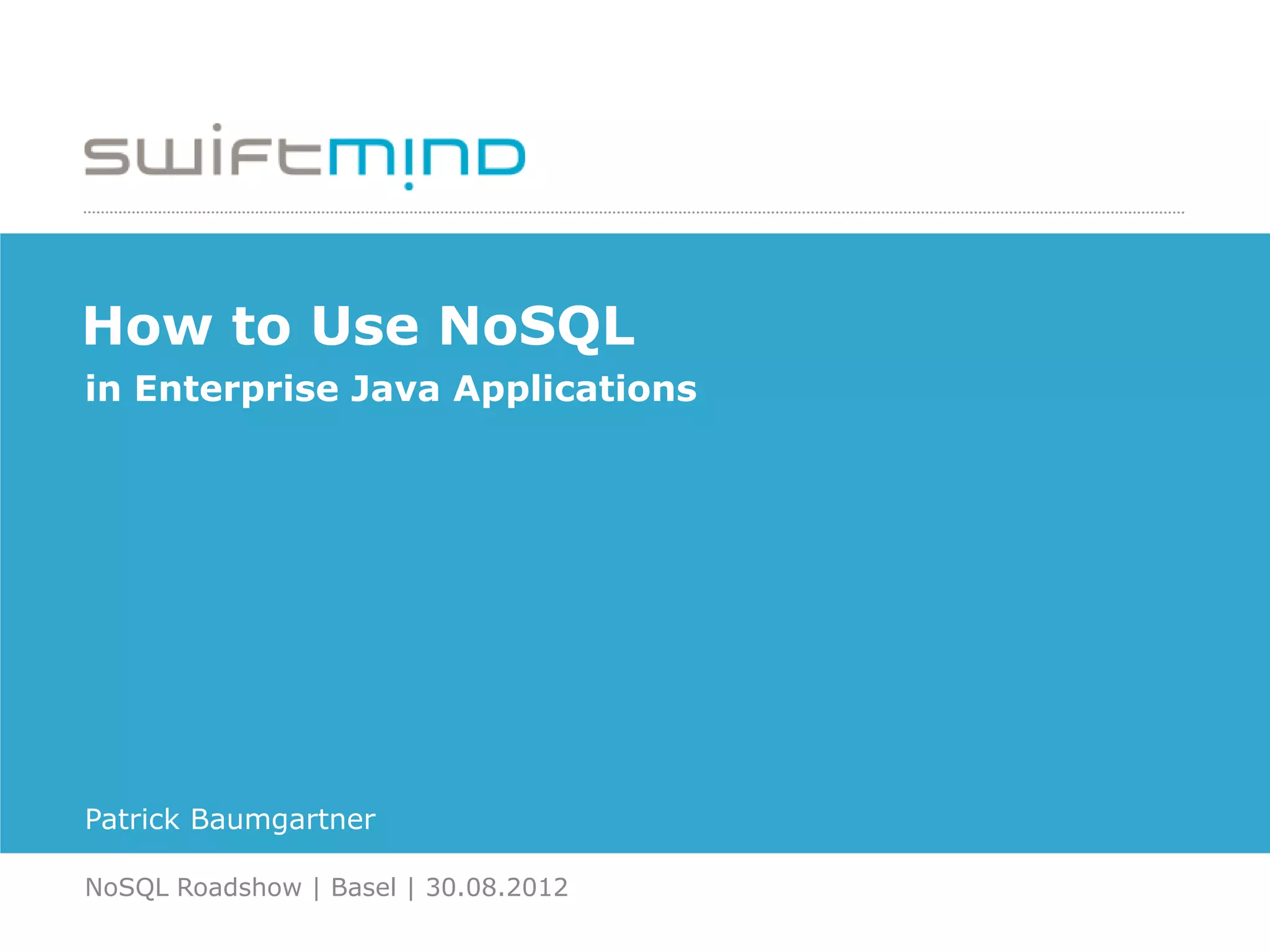 swiftmind

How to Use NoSQL
in Enterprise Java Applications

Patrick Baumgartner

NoSQL Roadshow | Basel | 30.08.2012